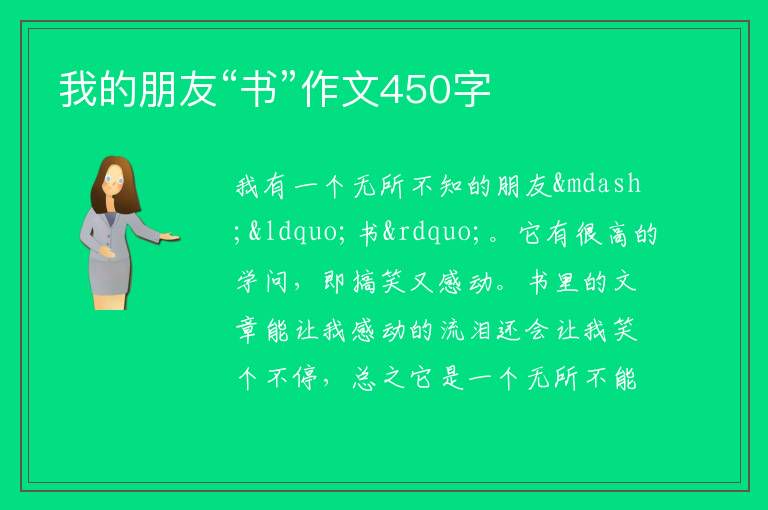 我的朋友“书”作文450字

我有一个无所不知的朋友&mdash;&ldquo;书&rdquo;。它有很高的学问，即搞笑又感动。书里的文章能让我感动的流泪还会让我笑个不停，总之它是一个无所不能